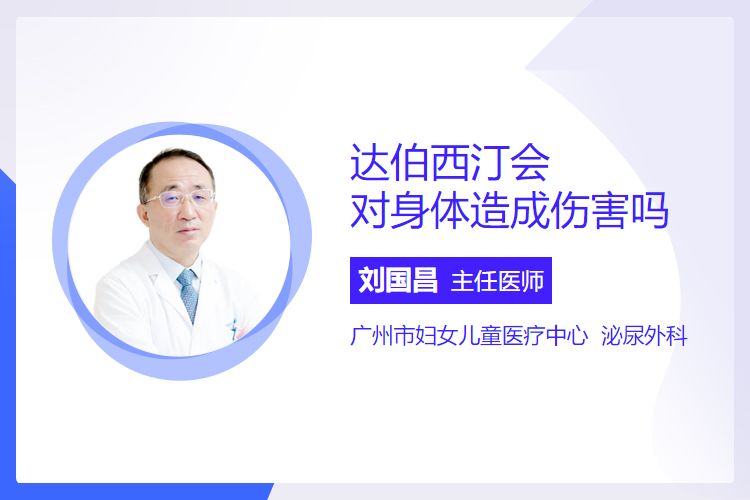 达伯西汀会
对身体造成伤害吗

刘国昌 主任医师

广州市妇女儿童医疗中心 泌尿外科